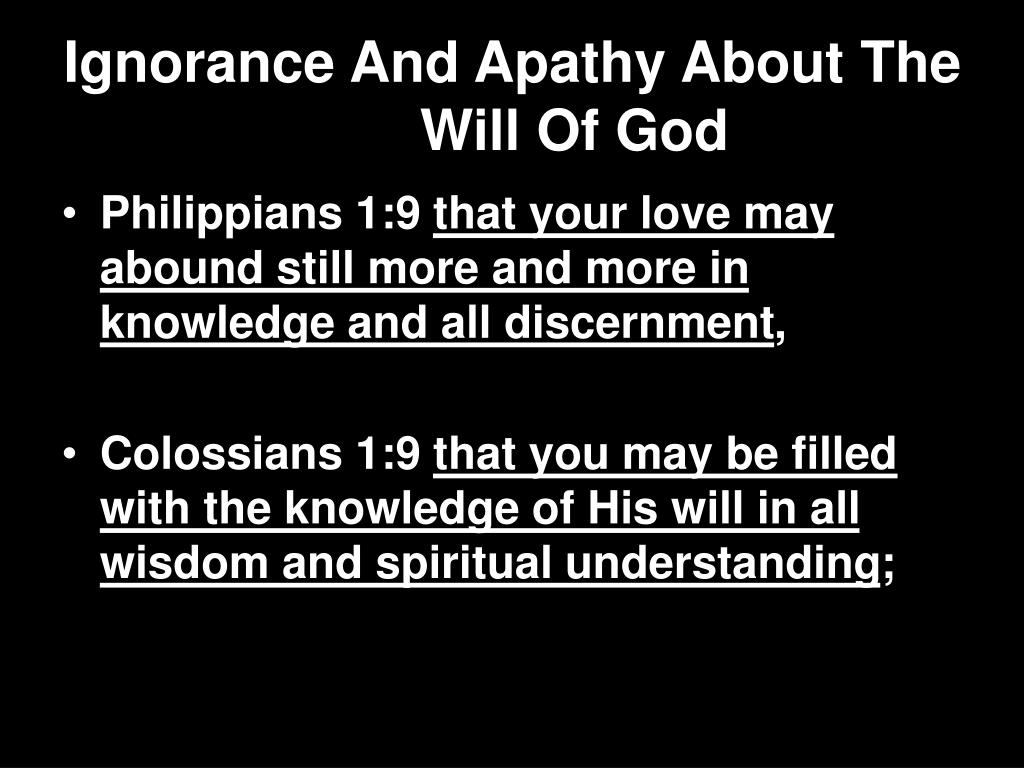 Ignorance And Apathy About The Will Of God

• Philippians 1:9 that your love may abound still more and more in knowledge and all discernment,

• Colossians 1:9 that you may be filled with the knowledge of His will in all wisdom and spiritual understanding;